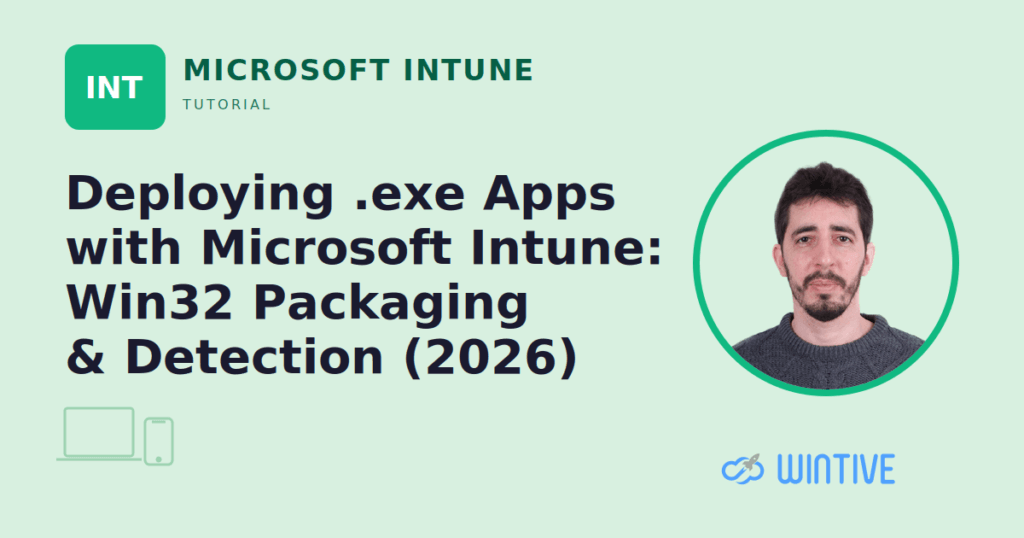 INT

MICROSOFT INTUNE
TUTORIAL

Deploying .exe Apps with Microsoft Intune: Win32 Packaging & Detection (2026)

WINTIVE